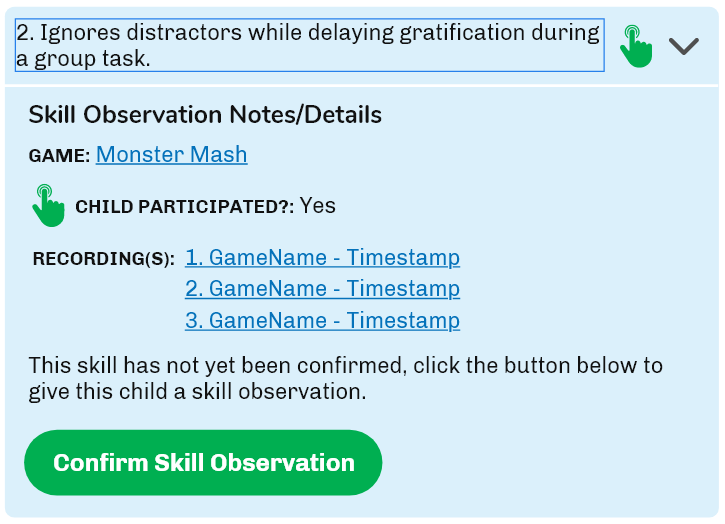 2. Ignores distractors while delaying gratification during a group task.

Skill Observation Notes/Details

GAME: Monster Mash

CHILD PARTICIPATED?: Yes

RECORDING(S): 1. GameName - Timestamp
2. GameName - Timestamp
3. GameName - Timestamp

This skill has not yet been confirmed, click the button below to give this child a skill observation.

Confirm Skill Observation